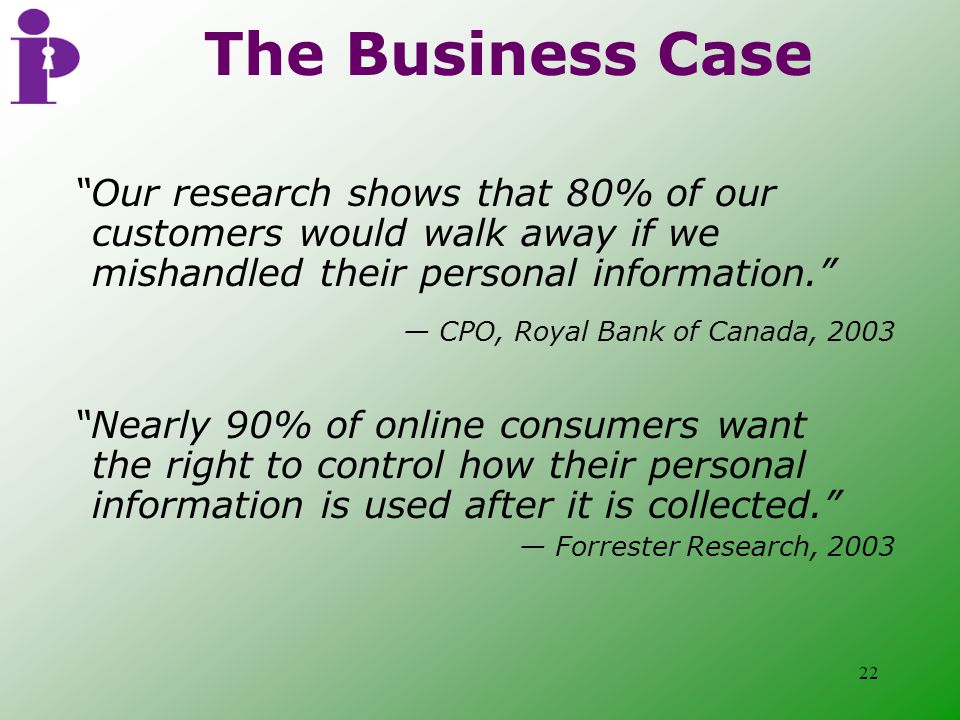 The Business Case

“Our research shows that 80% of our customers would walk away if we mishandled their personal information.”

— CPO, Royal Bank of Canada, 2003

“Nearly 90% of online consumers want the right to control how their personal information is used after it is collected.”

— Forrester Research, 2003

22